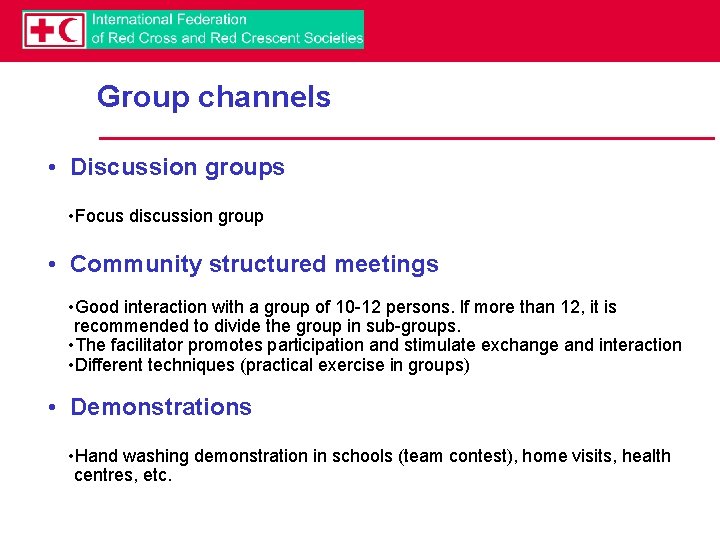 International Federation
of Red Cross and Red Crescent Societies

Group channels

• Discussion groups

•Focus discussion group

• Community structured meetings

•Good interaction with a group of 10-12 persons. If more than 12, it is recommended to divide the group in sub-groups.
•The facilitator promotes participation and stimulate exchange and interaction
•Different techniques (practical exercise in groups)

• Demonstrations

•Hand washing demonstration in schools (team contest), home visits, health centres, etc.